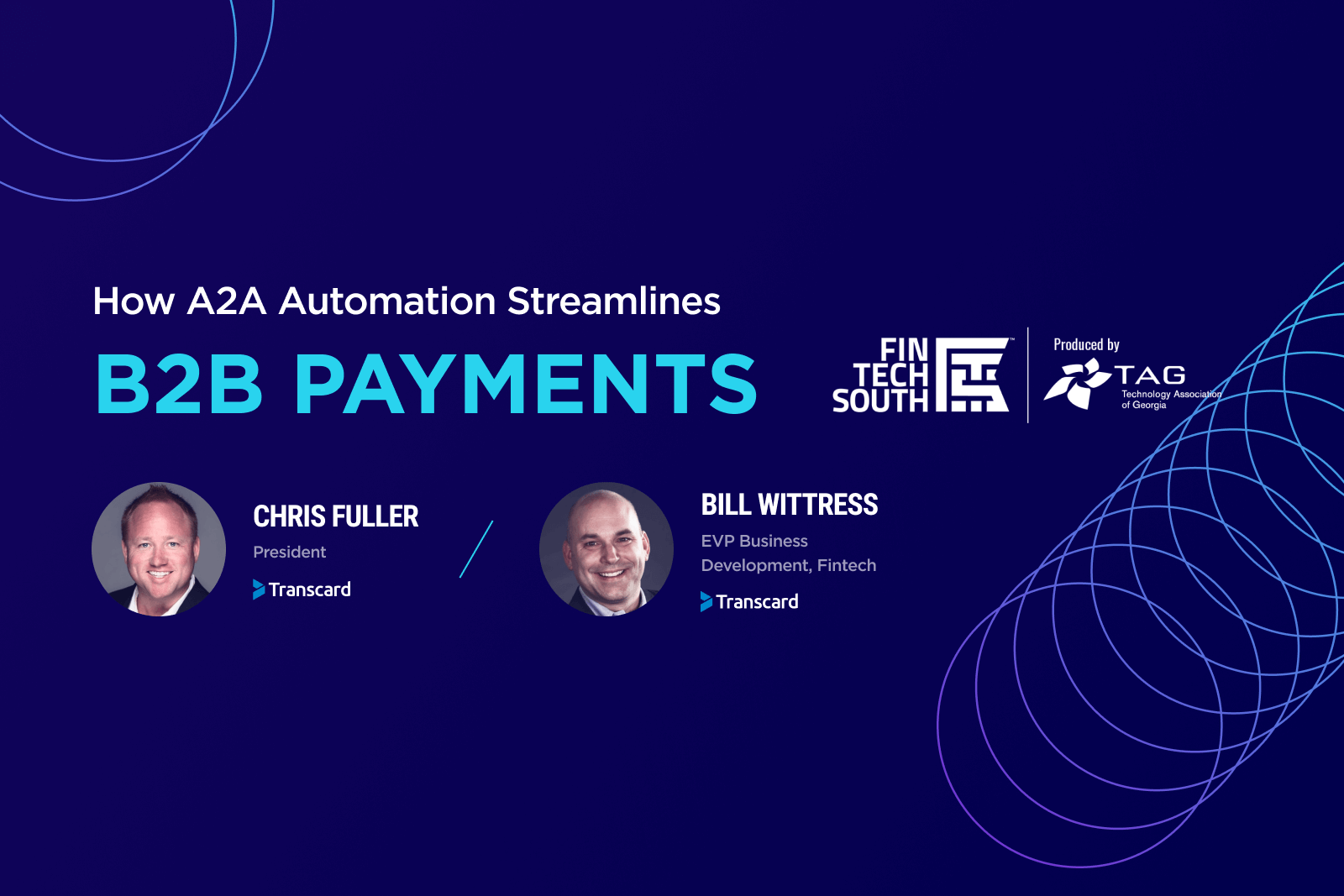 How A2A Automation Streamlines

B2B PAYMENTS

FIN TECH SOUTH

Produced by

TAG Technology Association of Georgia

CHRIS FULLER

President

Transcard

BILL WITTRESS

EVP Business Development, Fintech

Transcard